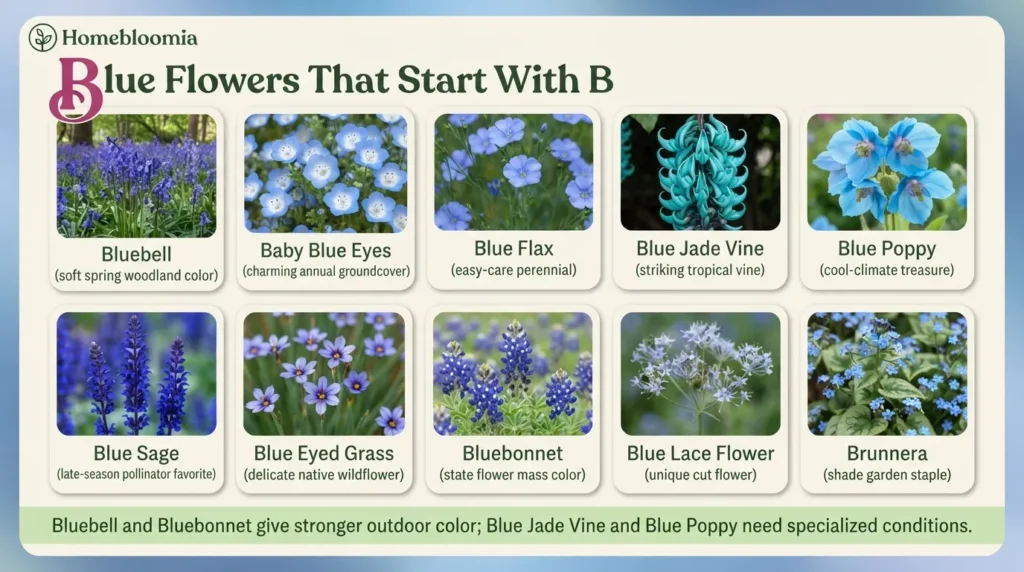 Homebloomia

Blue Flowers That Start With B

Bluebell
(soft spring woodland color)

Baby Blue Eyes
(charming annual groundcover)

Blue Flax
(easy-care perennial)

Blue Jade Vine
(striking tropical vine)

Blue Poppy
(cool-climate treasure)

Blue Sage
(late-season pollinator favorite)

Blue Eyed Grass
(delicate native wildflower)

Bluebonnet
(state flower mass color)

Blue Lace Flower
(unique cut flower)

Brunnera
(shade garden staple)

Bluebell and Bluebonnet give stronger outdoor color; Blue Jade Vine and Blue Poppy need specialized conditions.